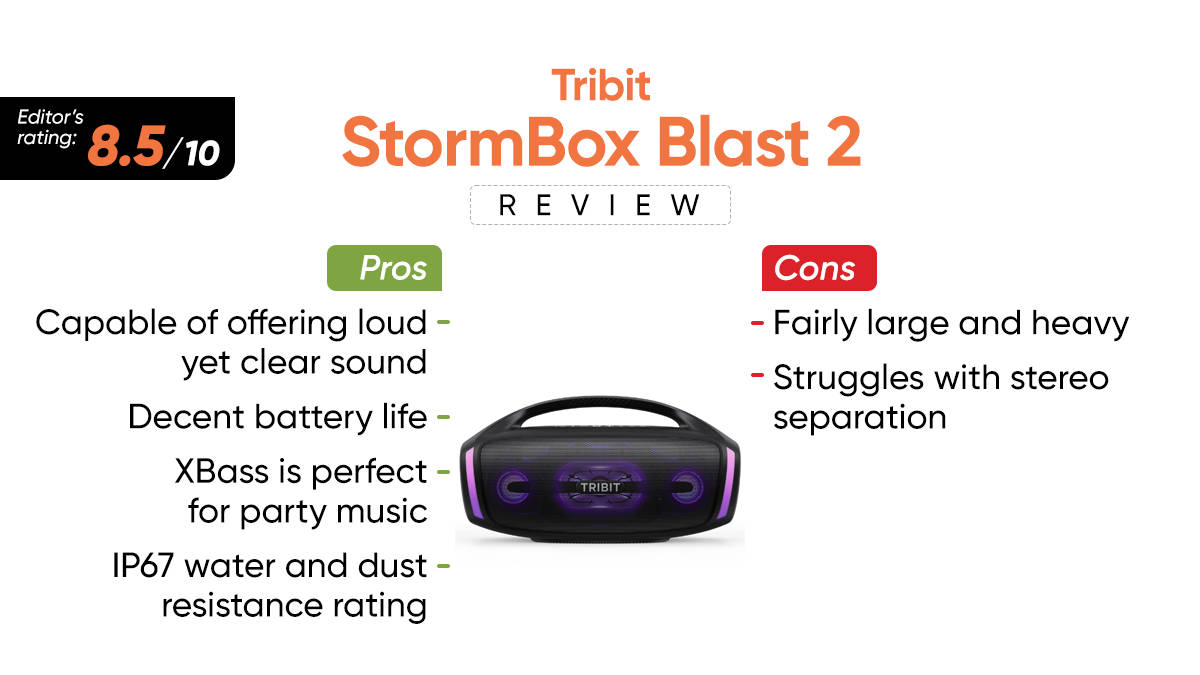 Editor's rating: 8.5/10

Tribit
StormBox Blast 2
REVIEW

Pros

Capable of offering loud yet clear sound -

Decent battery life -

XBass is perfect for party music -

IP67 water and dust resistance rating -

TRIBIT

Cons

- Fairly large and heavy

- Struggles with stereo separation